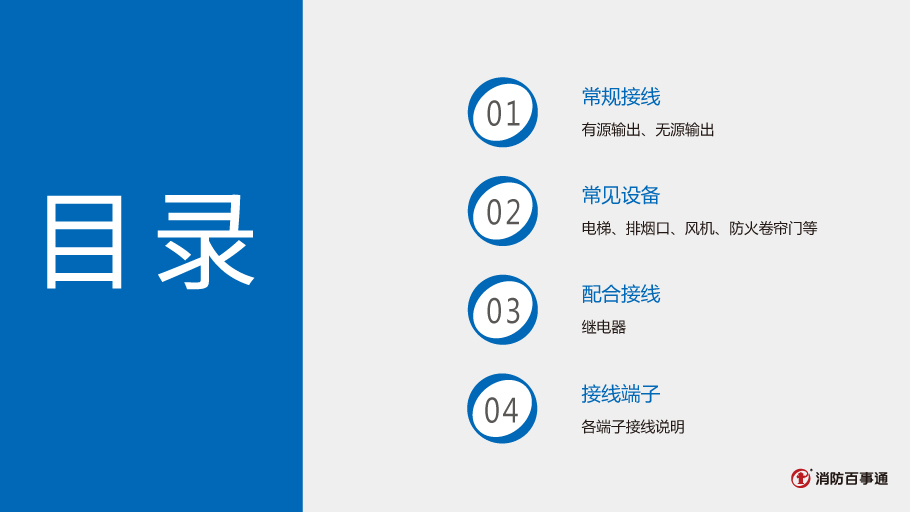 目录

01
常规接线
有源输出、无源输出

02
常见设备
电梯、排烟口、风机、防火卷帘门等

03
配合接线
继电器

04
接线端子
各端子接线说明

消防百事通